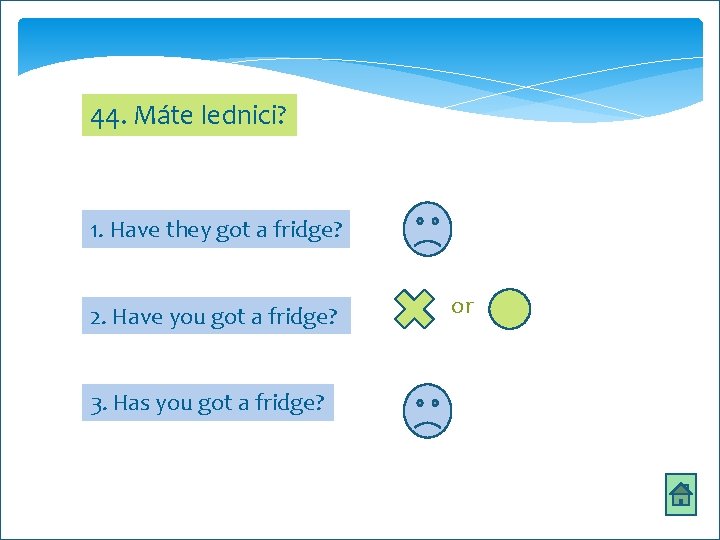 44. Máte lednici?

1. Have they got a fridge?

2. Have you got a fridge?

or

3. Has you got a fridge?